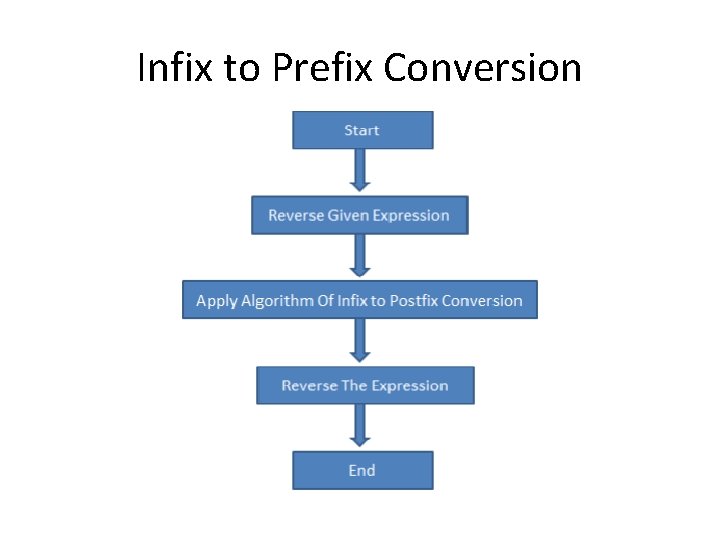 Infix to Prefix Conversion

Start

Reverse Given Expression

Apply Algorithm Of Infix to Postfix Conversion

Reverse The Expression

End